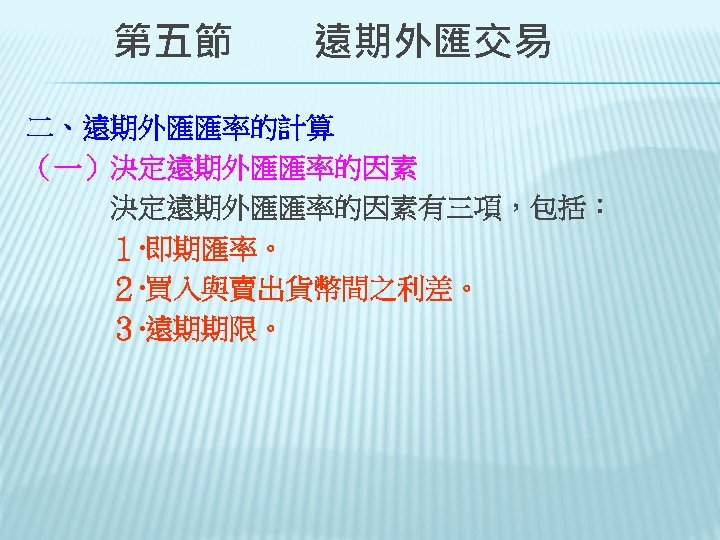 第五節　　遠期外匯交易

二、遠期外匯匯率的計算

（一）決定遠期外匯匯率的因素

決定遠期外匯匯率的因素有三項，包括：

1.即期匯率。

2.買入與賣出貨幣間之利差。

3.遠期期限。